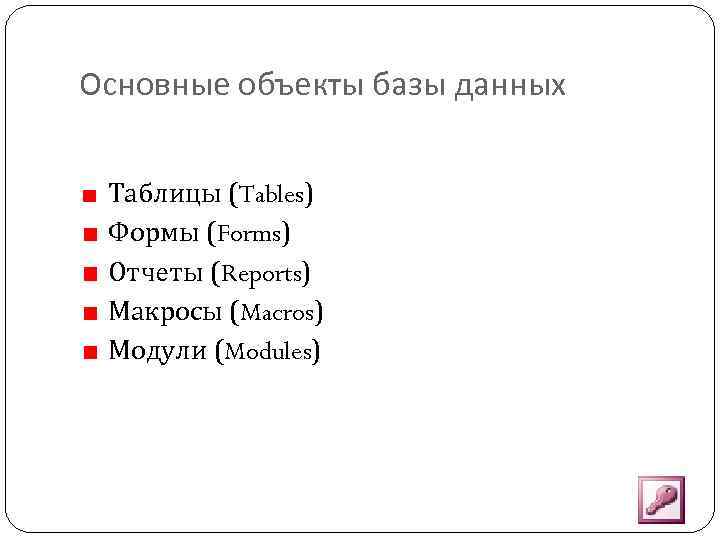 Основные объекты базы данных

- Таблицы (Tables)
- Формы (Forms)
- Отчеты (Reports)
- Макросы (Macros)
- Модули (Modules)